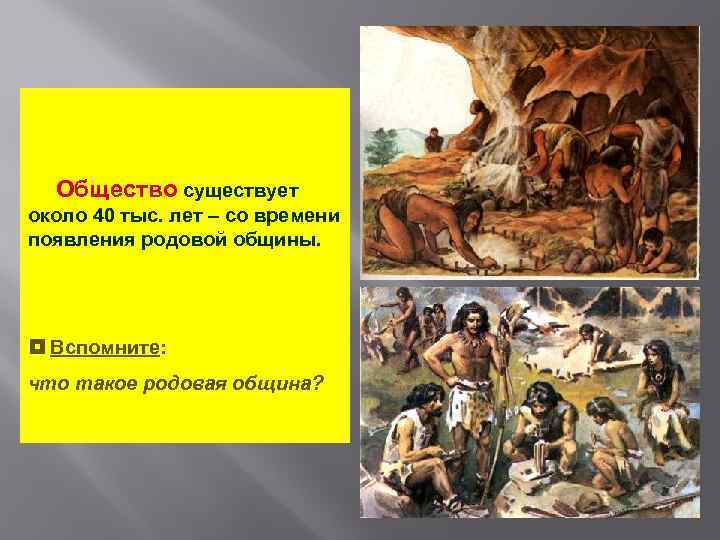 Общество существует около 40 тыс. лет – со времени появления родовой общины.

Вспомните:

что такое родовая община?